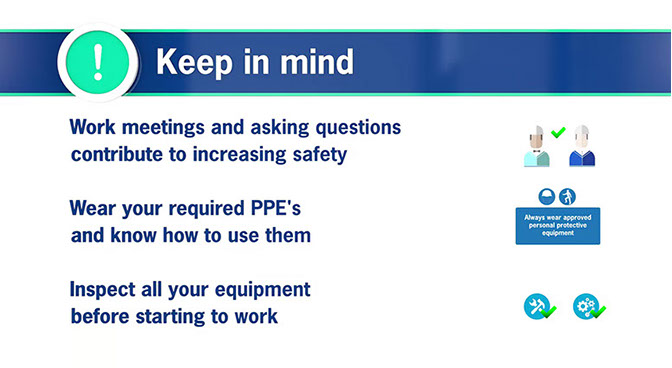 !

Keep in mind

Work meetings and asking questions contribute to increasing safety

Wear your required PPE's and know how to use them

Always wear approved personal protective equipment

Inspect all your equipment before starting to work